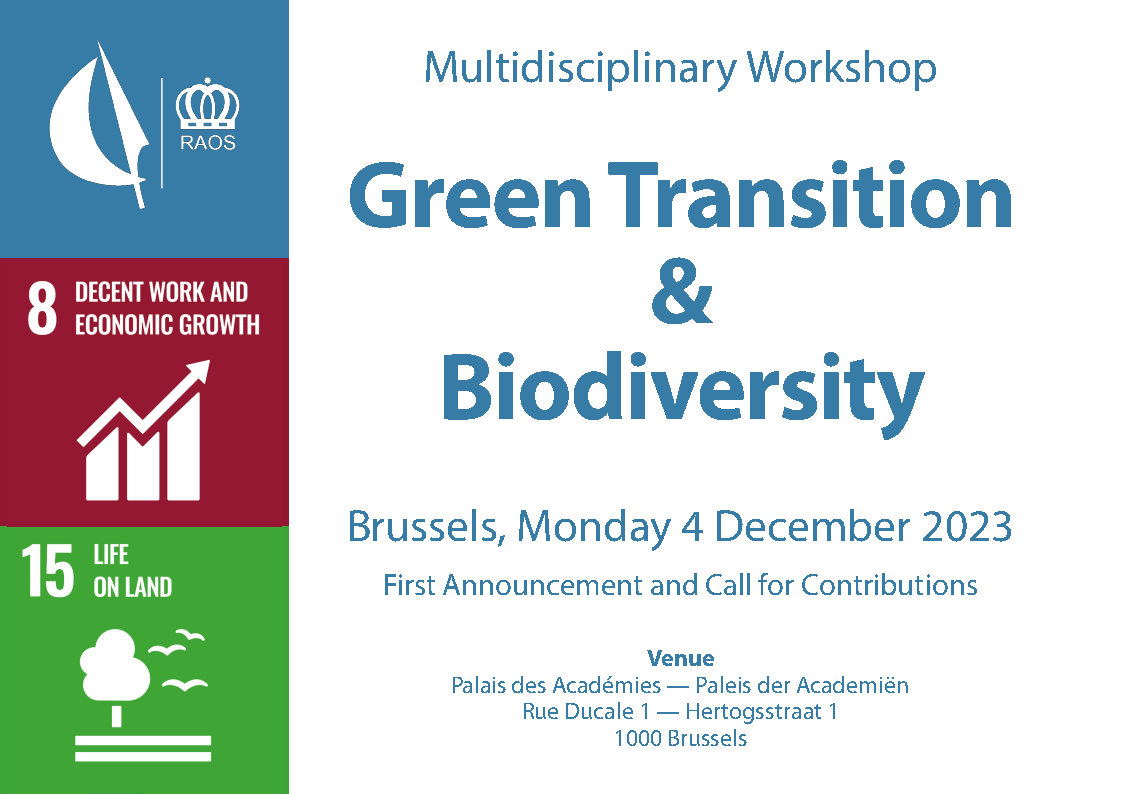 RAOS

8 DECENT WORK AND ECONOMIC GROWTH

15 LIFE ON LAND

Multidisciplinary Workshop

Green Transition
&
Biodiversity

Brussels, Monday 4 December 2023

First Announcement and Call for Contributions

Venue
Palais des Académies — Paleis der Academiën
Rue Ducale 1 — Hertogsstraat 1
1000 Brussels